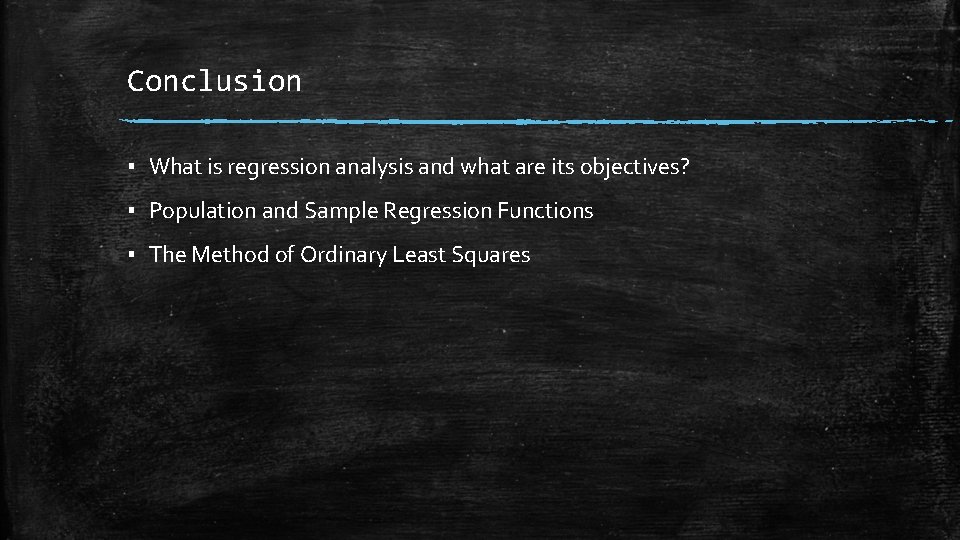 Conclusion

▪ What is regression analysis and what are its objectives?

▪ Population and Sample Regression Functions

▪ The Method of Ordinary Least Squares